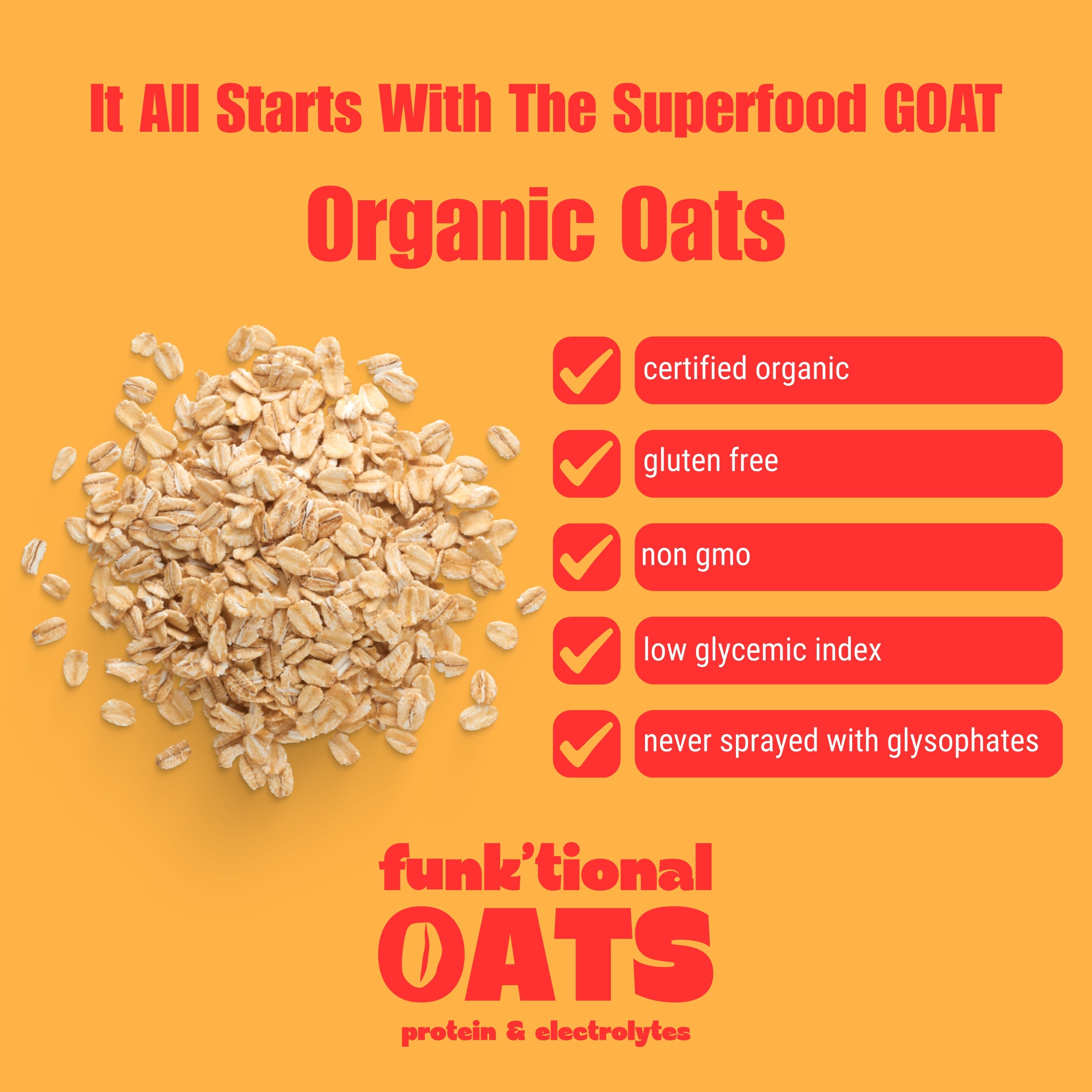 It All Starts With The Superfood GOAT

Organic Oats

certified organic

gluten free

non gmo

low glycemic index

never sprayed with glysophates

funk'tional
OATS
protein & electrolytes